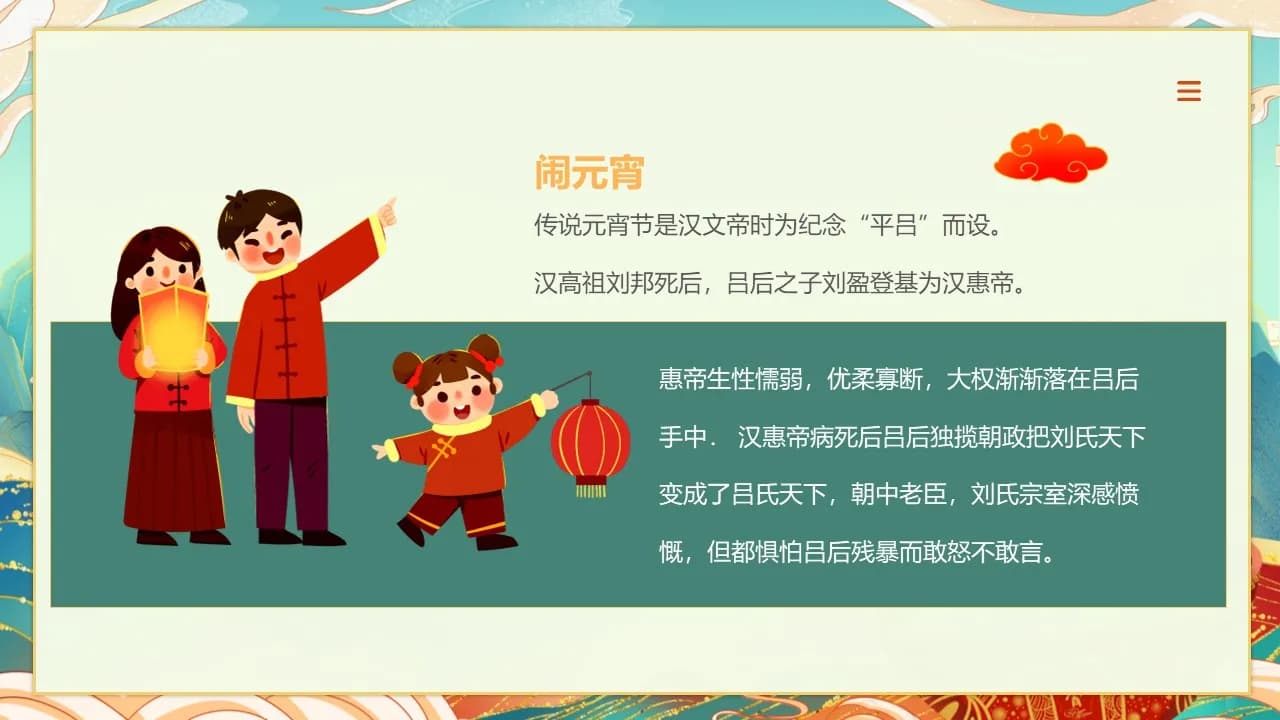 闹元宵

传说元宵节是汉文帝时为纪念“平吕”而设。

汉高祖刘邦死后，吕后之子刘盈登基为汉惠帝。

惠帝生性懦弱，优柔寡断，大权渐渐落在吕后手中． 汉惠帝病死后吕后独揽朝政把刘氏天下变成了吕氏天下，朝中老臣，刘氏宗室深感愤慨，但都惧怕吕后残暴而敢怒不敢言。